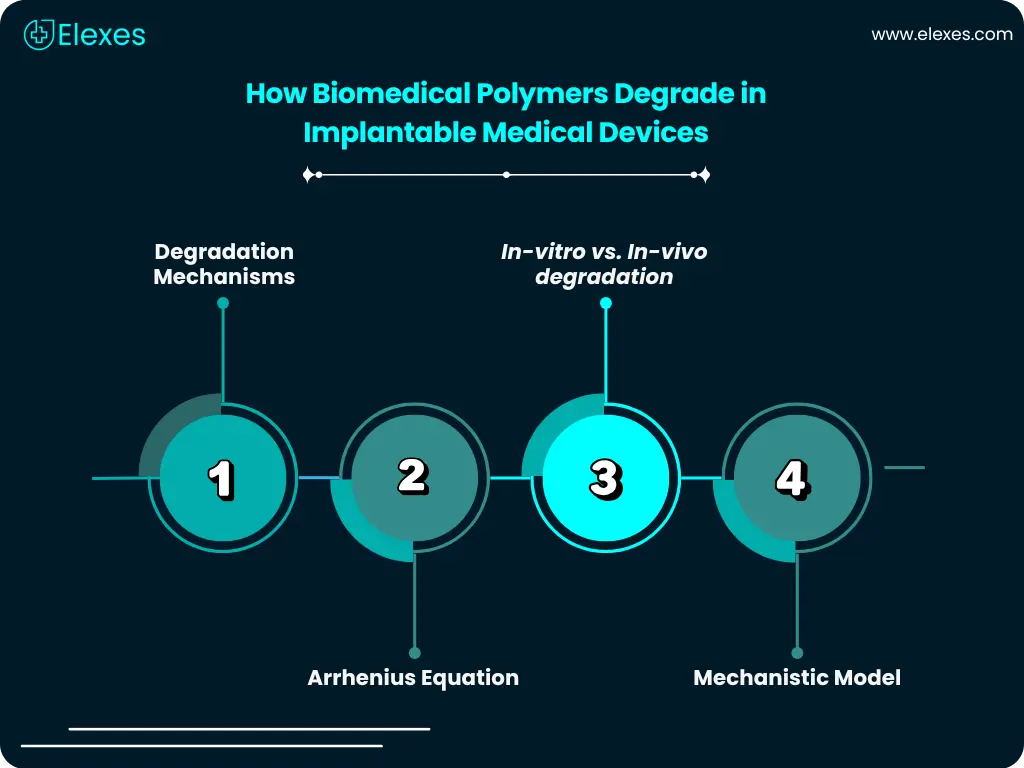 Elexes

www.elexes.com

How Biomedical Polymers Degrade in Implantable Medical Devices

Degradation Mechanisms

In-vitro vs. In-vivo degradation

1

2

3

4

Arrhenius Equation

Mechanistic Model